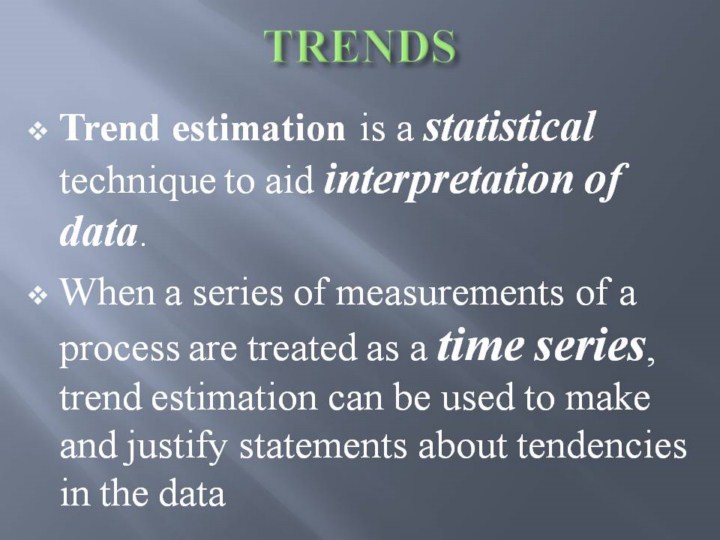 TRENDS

❖ Trend estimation is a statistical technique to aid interpretation of data.

❖ When a series of measurements of a process are treated as a time series, trend estimation can be used to make and justify statements about tendencies in the data